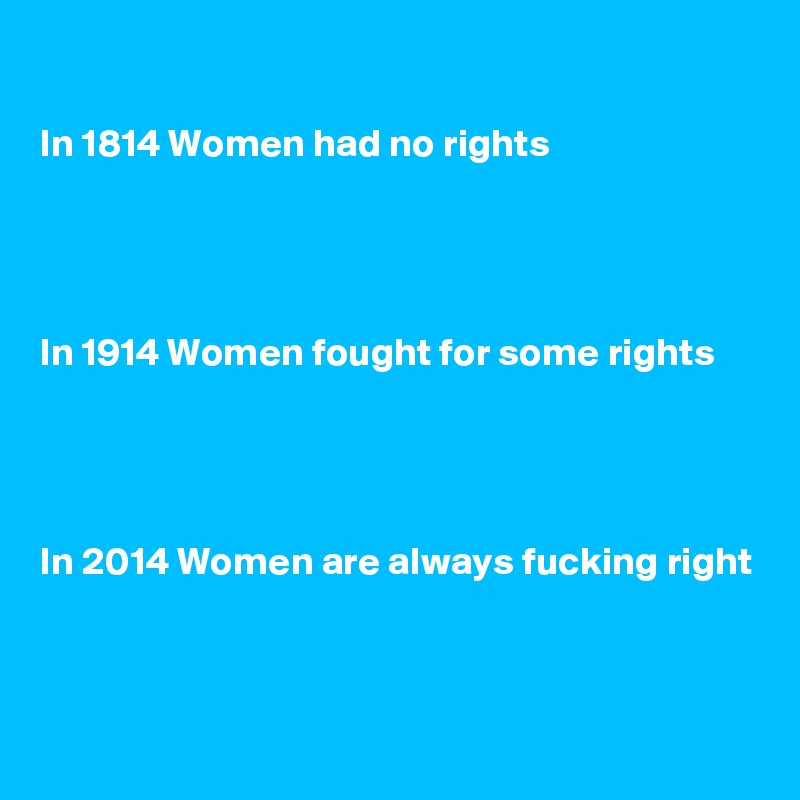 In 1814 Women had no rights

In 1914 Women fought for some rights

In 2014 Women are always fucking right